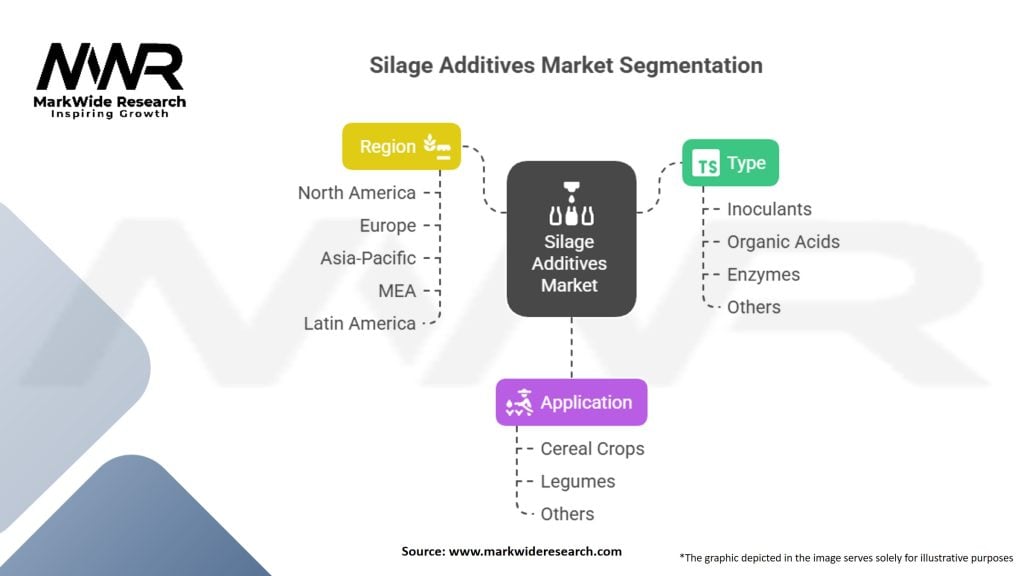 MWR
MarkWide Research
Inspiring Growth

Silage Additives Market Segmentation

Region
North America
Europe
Asia-Pacific
MEA
Latin America

Silage Additives Market

TS Type
Inoculants
Organic Acids
Enzymes
Others

Application
Cereal Crops
Legumes
Others

Source: www.markwideresearch.com

*The graphic depicted in the image serves solely for illustrative purposes